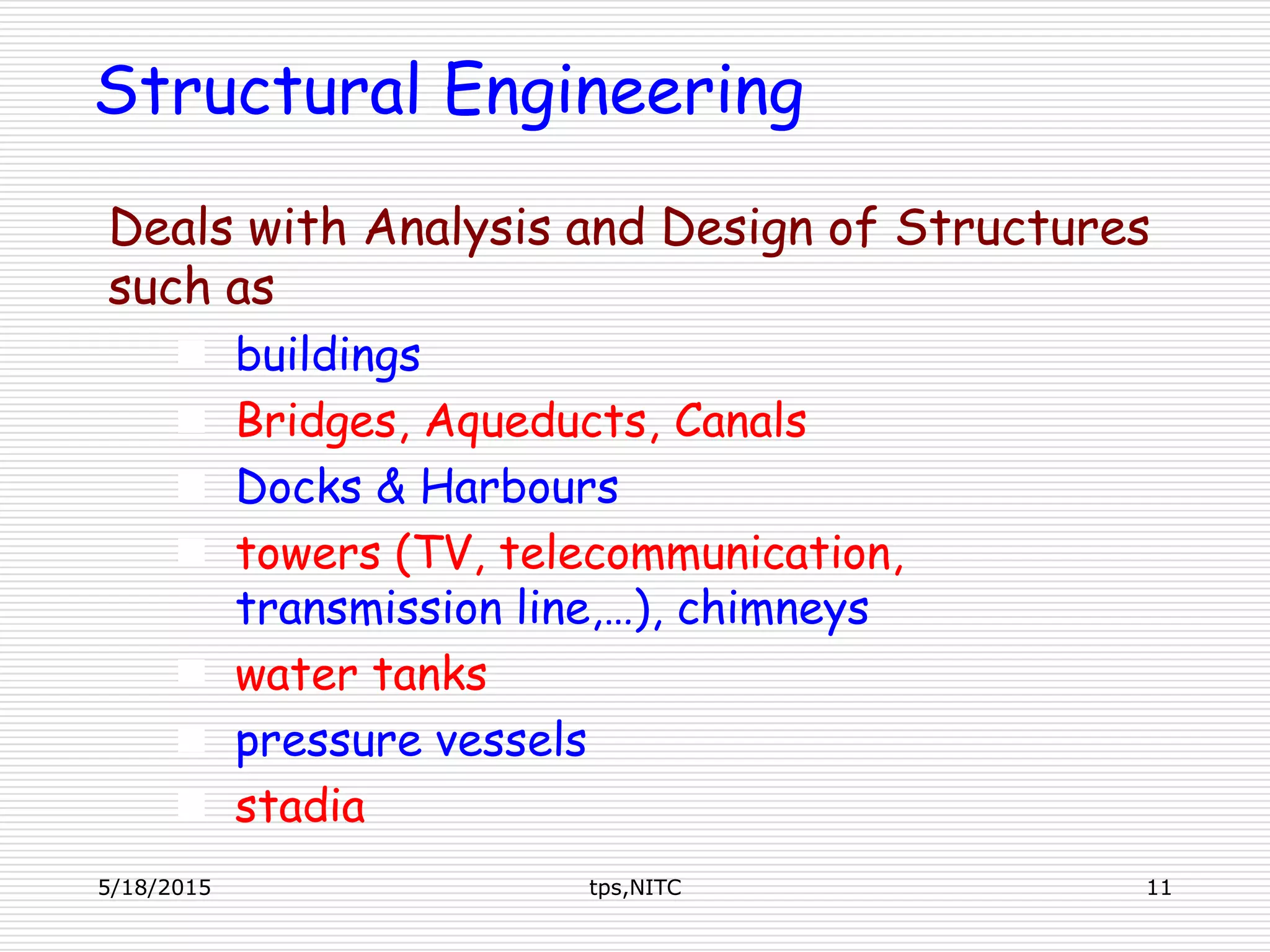 Structural Engineering

Deals with Analysis and Design of Structures such as

buildings

Bridges, Aqueducts, Canals

Docks & Harbours

towers (TV, telecommunication, transmission line,…), chimneys

water tanks

pressure vessels

stadia

5/18/2015

tps,NITC

11